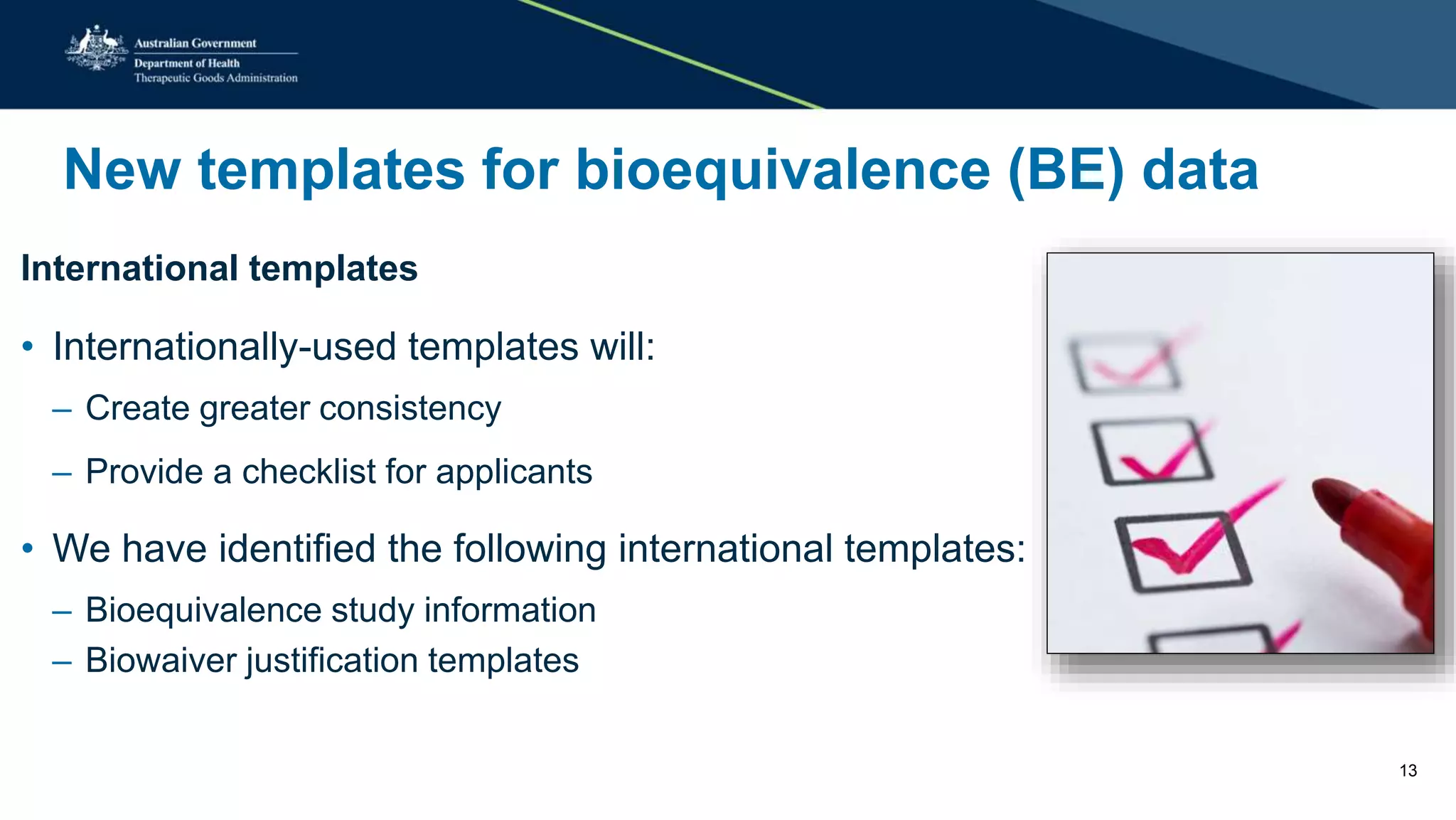 Australian Government
Department of Health
Therapeutic Goods Administration

New templates for bioequivalence (BE) data

International templates

• Internationally-used templates will:
– Create greater consistency
– Provide a checklist for applicants

• We have identified the following international templates:
– Bioequivalence study information
– Biowaiver justification templates

13